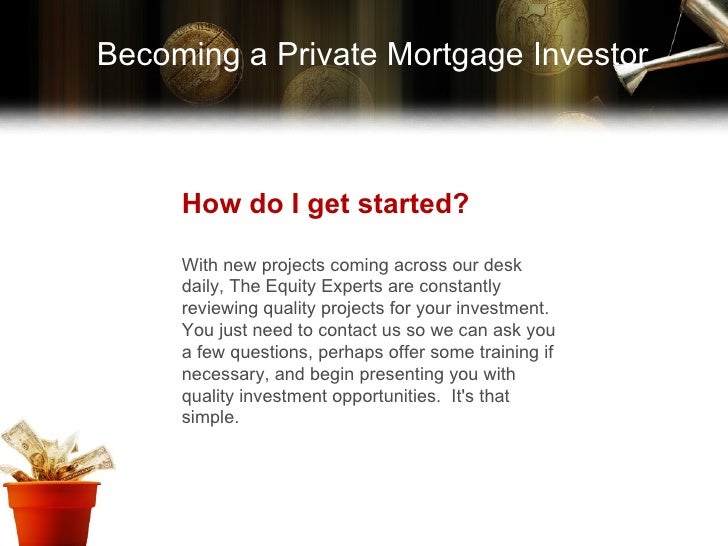 Becoming a Private Mortgage Investor

How do I get started?

With new projects coming across our desk daily, The Equity Experts are constantly reviewing quality projects for your investment. You just need to contact us so we can ask you a few questions, perhaps offer some training if necessary, and begin presenting you with quality investment opportunities.  It's that simple.